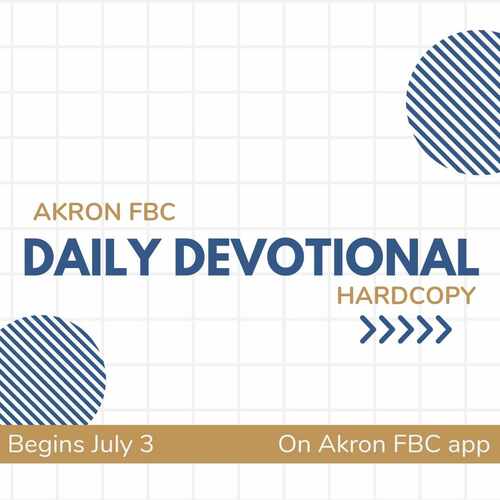 AKRON FBC

DAILY DEVOTIONAL

HARDCOPY

Begins July 3

On Akron FBC app